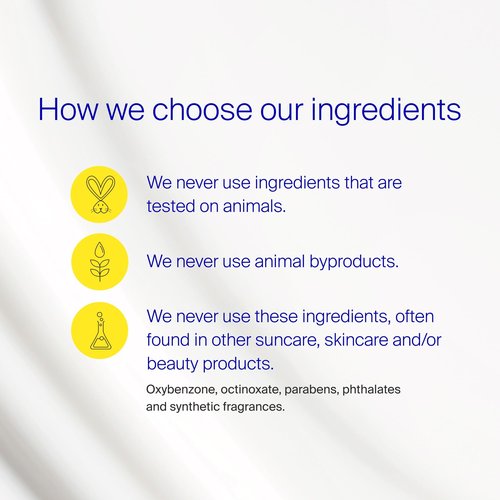 How we choose our ingredients

We never use ingredients that are tested on animals.

We never use animal byproducts.

We never use these ingredients, often found in other suncare, skincare and/or beauty products.

Oxybenzone, octinoxate, parabens, phthalates and synthetic fragrances.